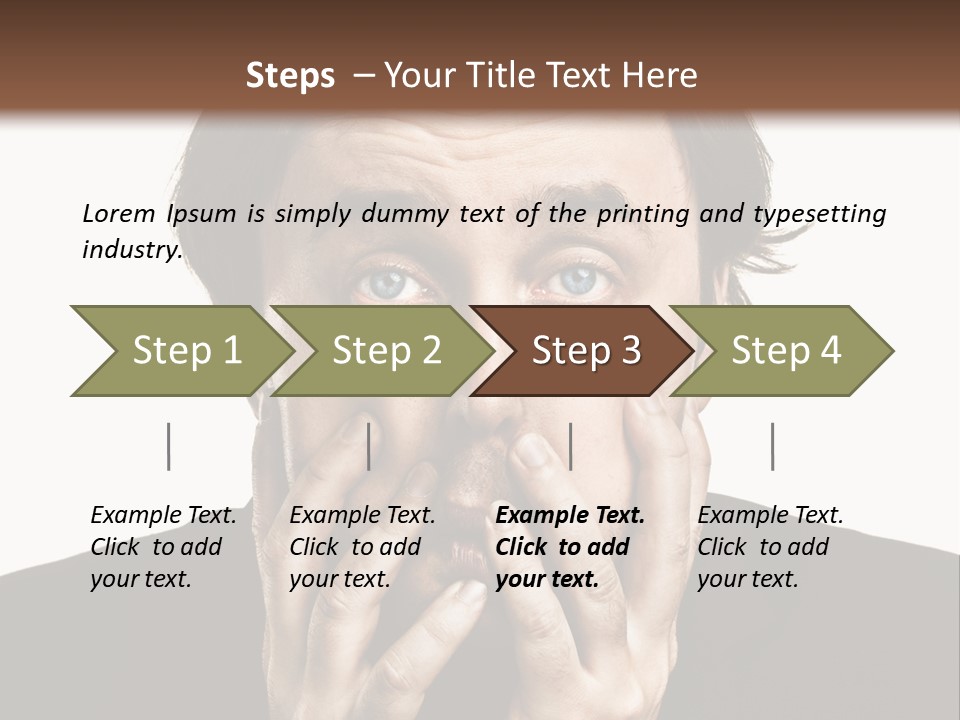 Steps – Your Title Text Here

Lorem Ipsum is simply dummy text of the printing and typesetting industry.

Step 1

Step 2

Step 3

Step 4

Example Text. Click to add your text.

Example Text. Click to add your text.

Example Text. Click to add your text.

Example Text. Click to add your text.